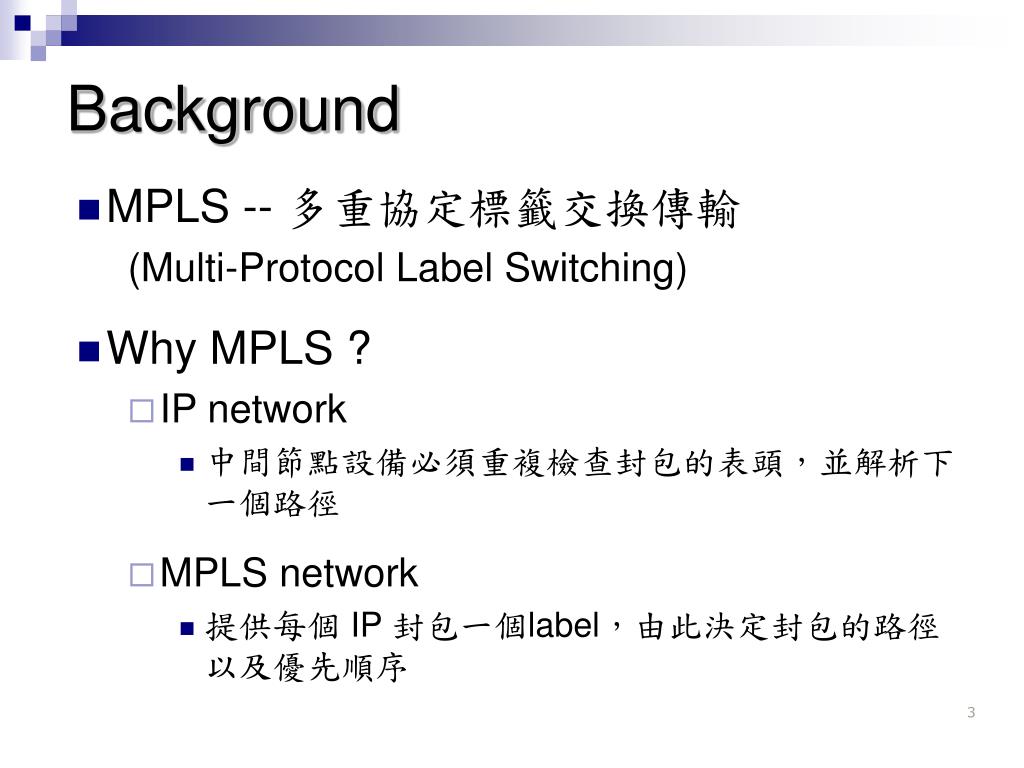 Background

MPLS -- 多重協定標籤交換傳輸
(Multi-Protocol Label Switching)

Why MPLS ?

IP network

中間節點設備必須重複檢查封包的表頭，並解析下一個路徑

MPLS network

提供每個 IP 封包一個label，由此決定封包的路徑以及優先順序

3